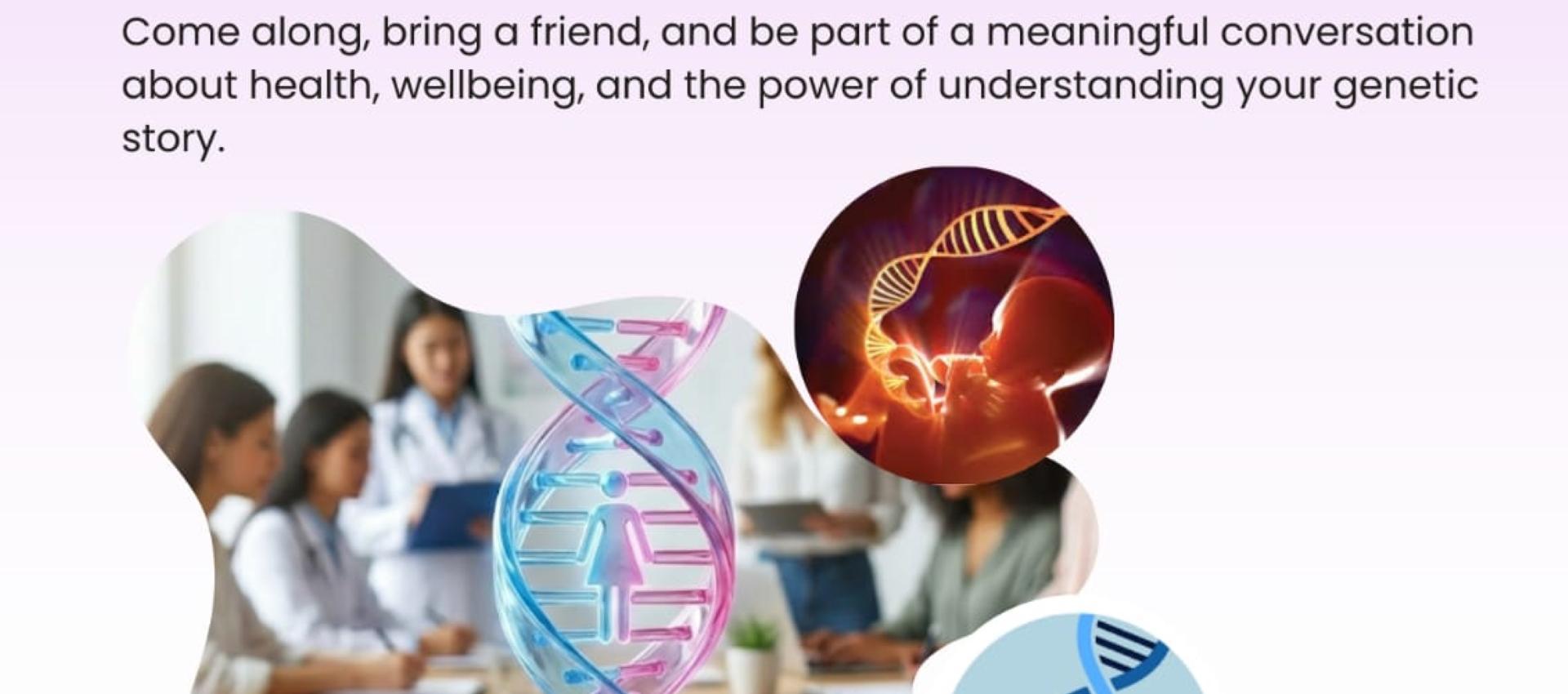 Come along, bring a friend, and be part of a meaningful conversation about health, wellbeing, and the power of understanding your genetic story.